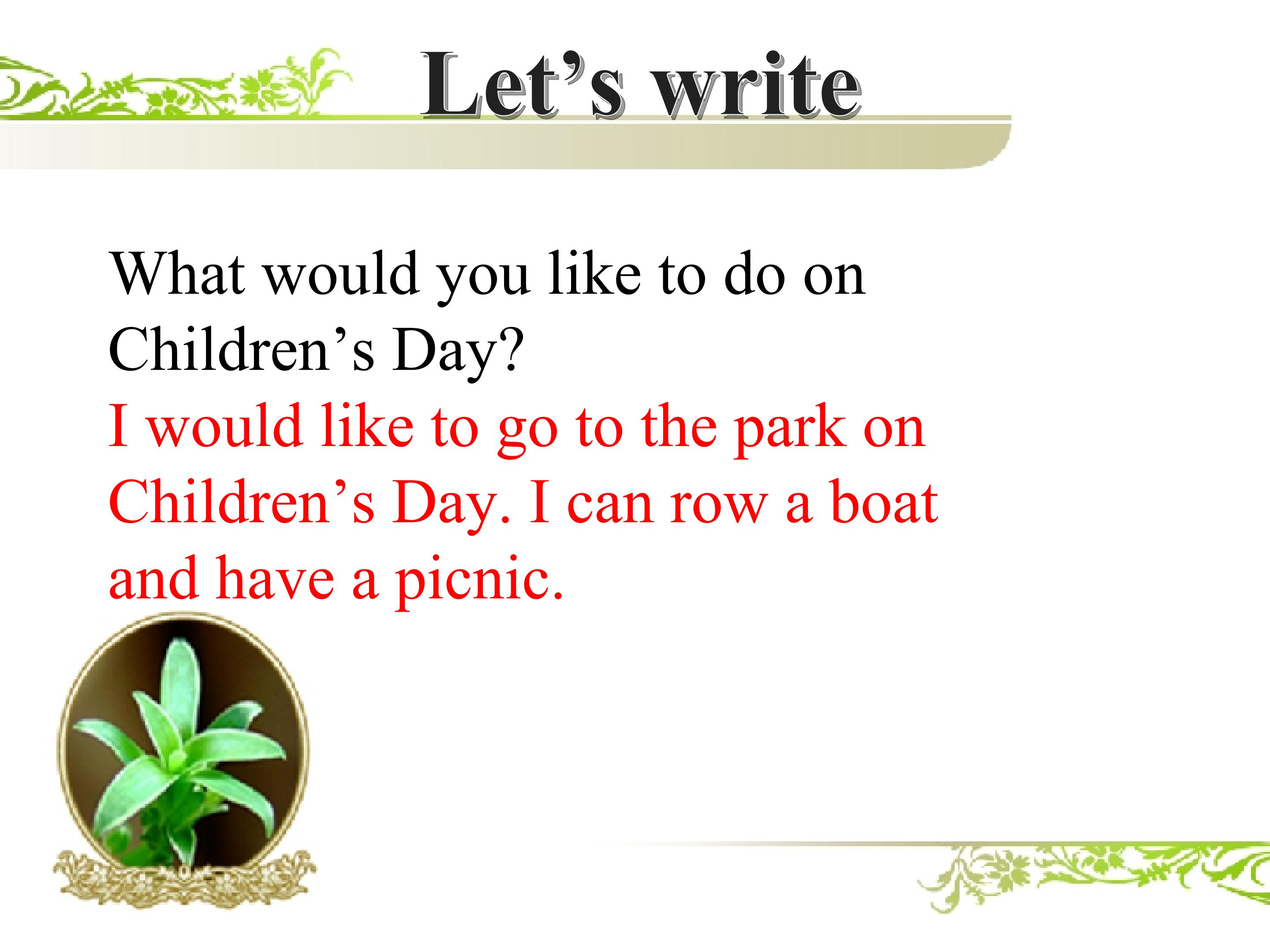 Let's write

What would you like to do on Children's Day?

I would like to go to the park on Children's Day. I can row a boat and have a picnic.